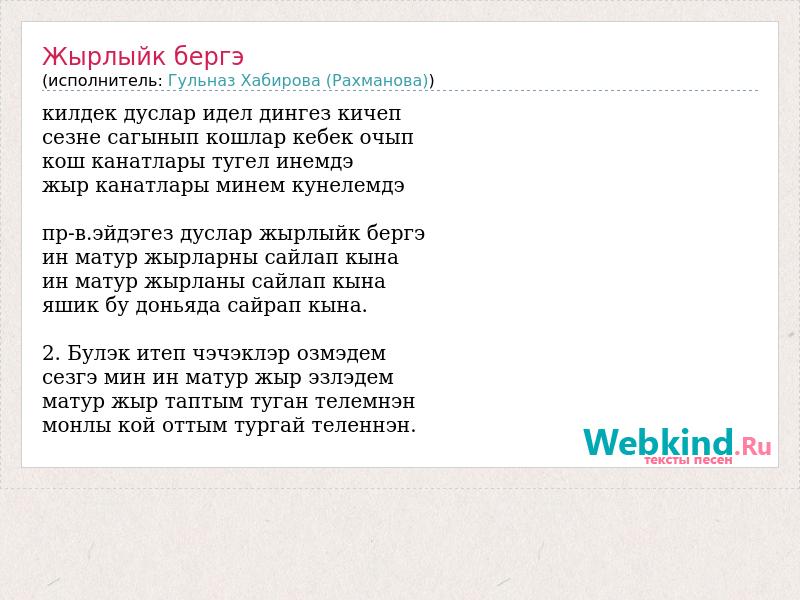 Жырлыйк бергэ
(исполнитель: Гульназ Хабирова (Рахманова))

килдек дуслар идел дингез кичеп
сезне сагынып кошлар кебек очып
кош канатлары тугел инемдэ
жыр канатлары минем кунелемдэ

пр-в.эйдэгез дуслар жырлыйк бергэ
ин матур жырларны сайлап кына
ин матур жырланы сайлап кына
яшик бу доньяда сайрап кына.

2. Булэк итеп чэчэклэр озмэдем
сезгэ мин ин матур жыр эзлэдем
матур жыр таптым туган телемнэн
монлы кой оттым тургай теленнэн.

Webkind.Ru
тексты песен